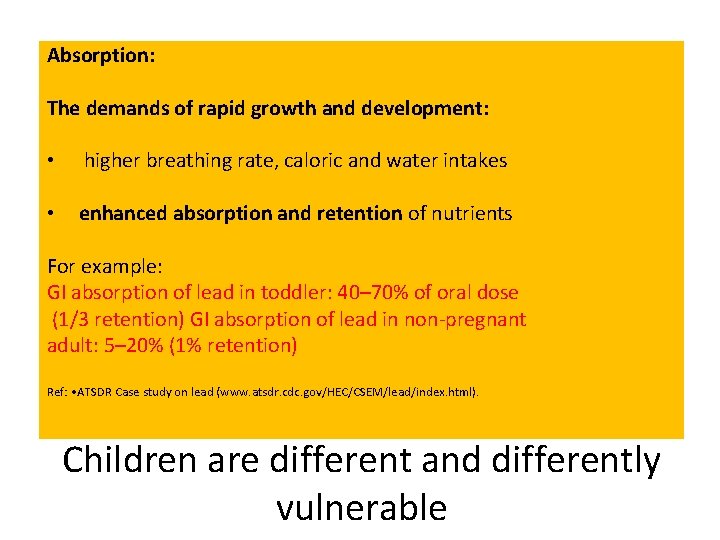 Absorption:

The demands of rapid growth and development:

• higher breathing rate, caloric and water intakes

• enhanced absorption and retention of nutrients

For example:
GI absorption of lead in toddler: 40–70% of oral dose (1/3 retention) GI absorption of lead in non-pregnant adult: 5–20% (1% retention)

Ref: •ATSDR Case study on lead (www.atsdr.cdc.gov/HEC/CSEM/lead/index.html).

Children are different and differently vulnerable